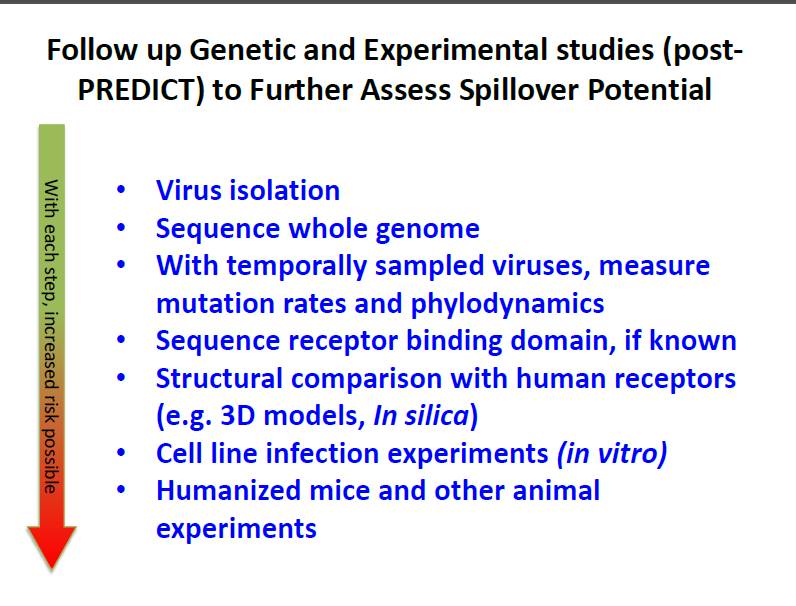 Follow up Genetic and Experimental studies (post-PREDICT) to Further Assess Spillover Potential

With each step, increased risk possible

• Virus isolation
• Sequence whole genome
• With temporally sampled viruses, measure mutation rates and phylodynamics
• Sequence receptor binding domain, if known
• Structural comparison with human receptors (e.g. 3D models, In silica)
• Cell line infection experiments (in vitro)
• Humanized mice and other animal experiments